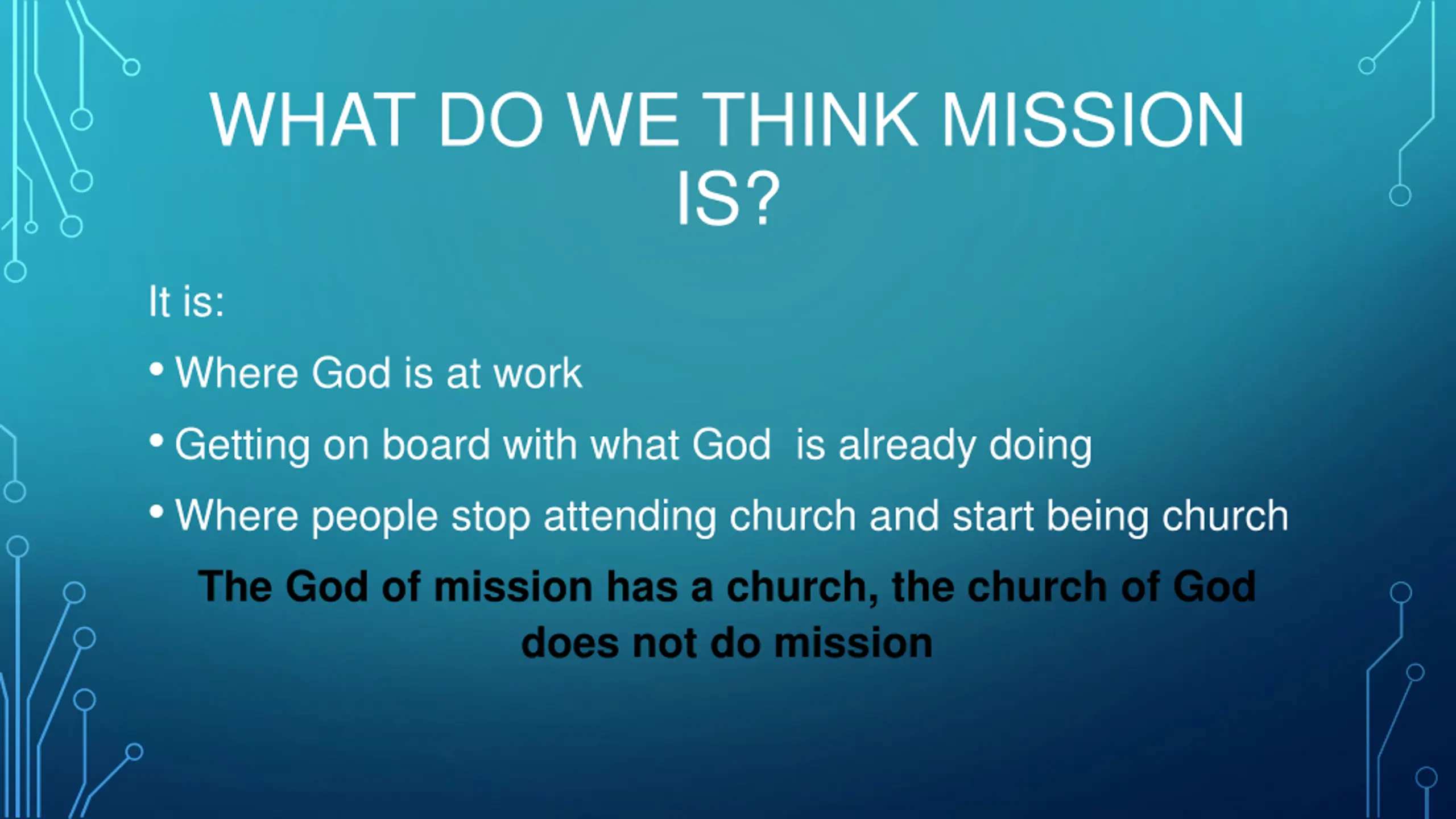 WHAT DO WE THINK MISSION IS?

It is:

• Where God is at work

• Getting on board with what God is already doing

• Where people stop attending church and start being church

The God of mission has a church, the church of God does not do mission